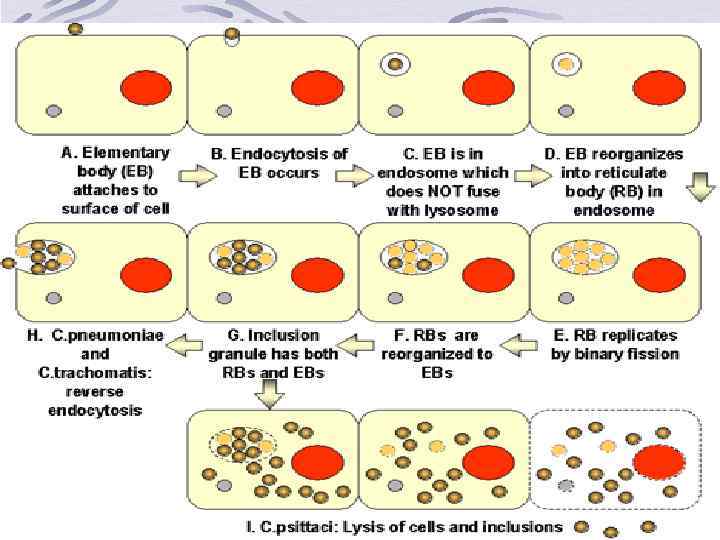 A. Elementary body (EB) attaches to surface of cell

B. Endocytosis of EB occurs

C. EB is in endosome which does NOT fuse with lysosome

D. EB reorganizes into reticulate body (RB) in endosome

E. RB replicates by binary fission

F. RBs are reorganized to EBs

G. Inclusion granule has both RBs and EBs

H. C.pneumoniae and C.trachomatis: reverse endocytosis

I. C.psittaci: Lysis of cells and inclusions